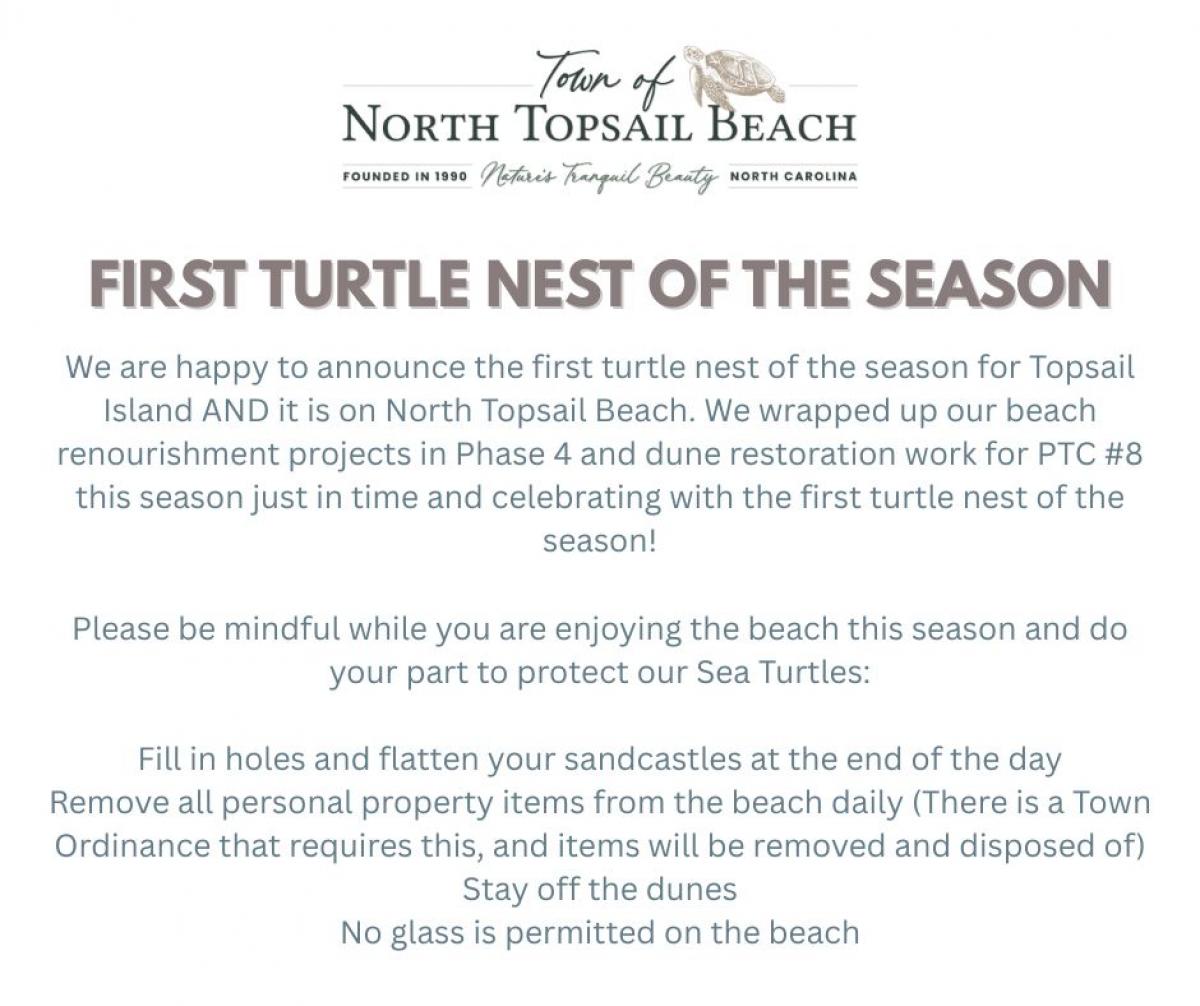 Town of
NORTH TOPSAIL BEACH
FOUNDED IN 1990 Nature's Tranquil Beauty NORTH CAROLINA

FIRST TURTLE NEST OF THE SEASON

We are happy to announce the first turtle nest of the season for Topsail Island AND it is on North Topsail Beach. We wrapped up our beach renourishment projects in Phase 4 and dune restoration work for PTC #8 this season just in time and celebrating with the first turtle nest of the season!

Please be mindful while you are enjoying the beach this season and do your part to protect our Sea Turtles:

Fill in holes and flatten your sandcastles at the end of the day
Remove all personal property items from the beach daily (There is a Town Ordinance that requires this, and items will be removed and disposed of)
Stay off the dunes
No glass is permitted on the beach